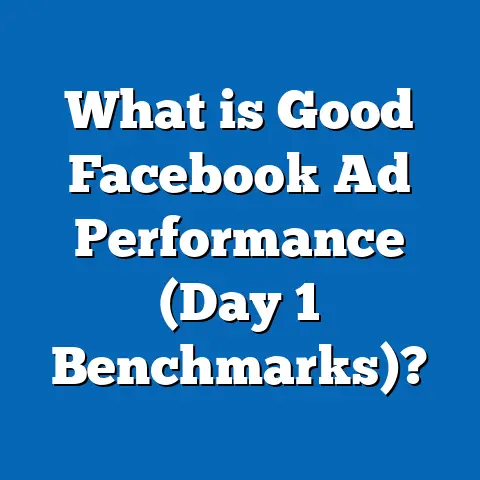 What is Good Facebook Ad Performance (Day 1 Benchmarks)?